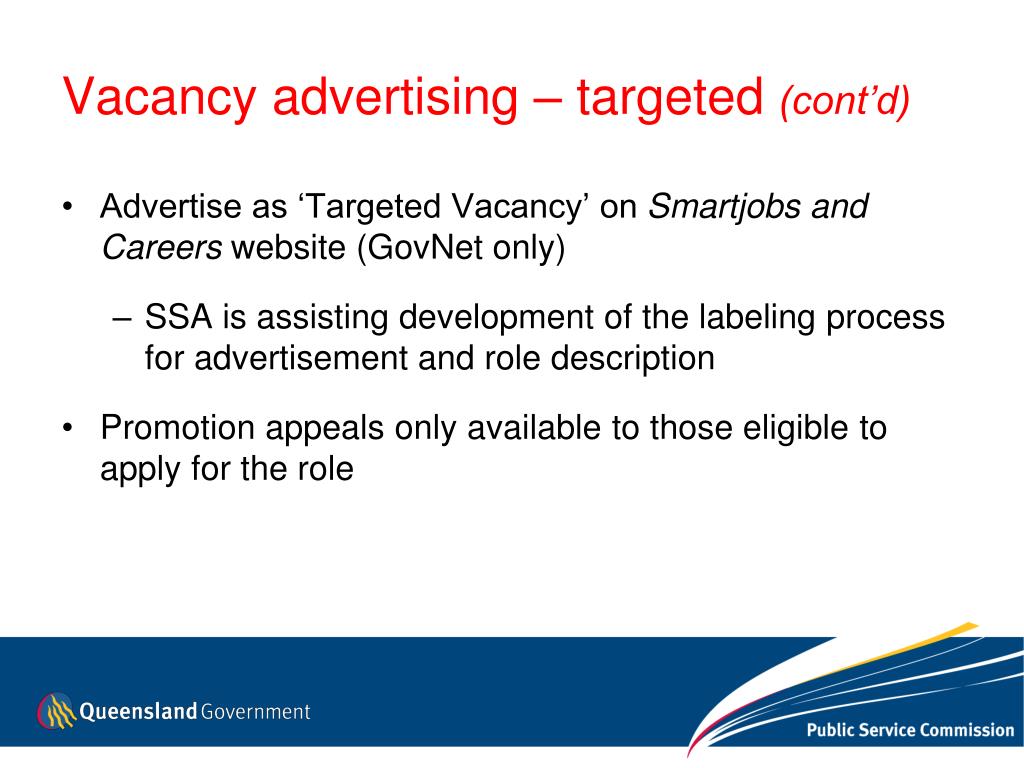 Vacancy advertising – targeted (cont'd)

• Advertise as 'Targeted Vacancy' on Smartjobs and Careers website (GovNet only)

– SSA is assisting development of the labeling process for advertisement and role description

• Promotion appeals only available to those eligible to apply for the role

Queensland Government

Public Service Commission